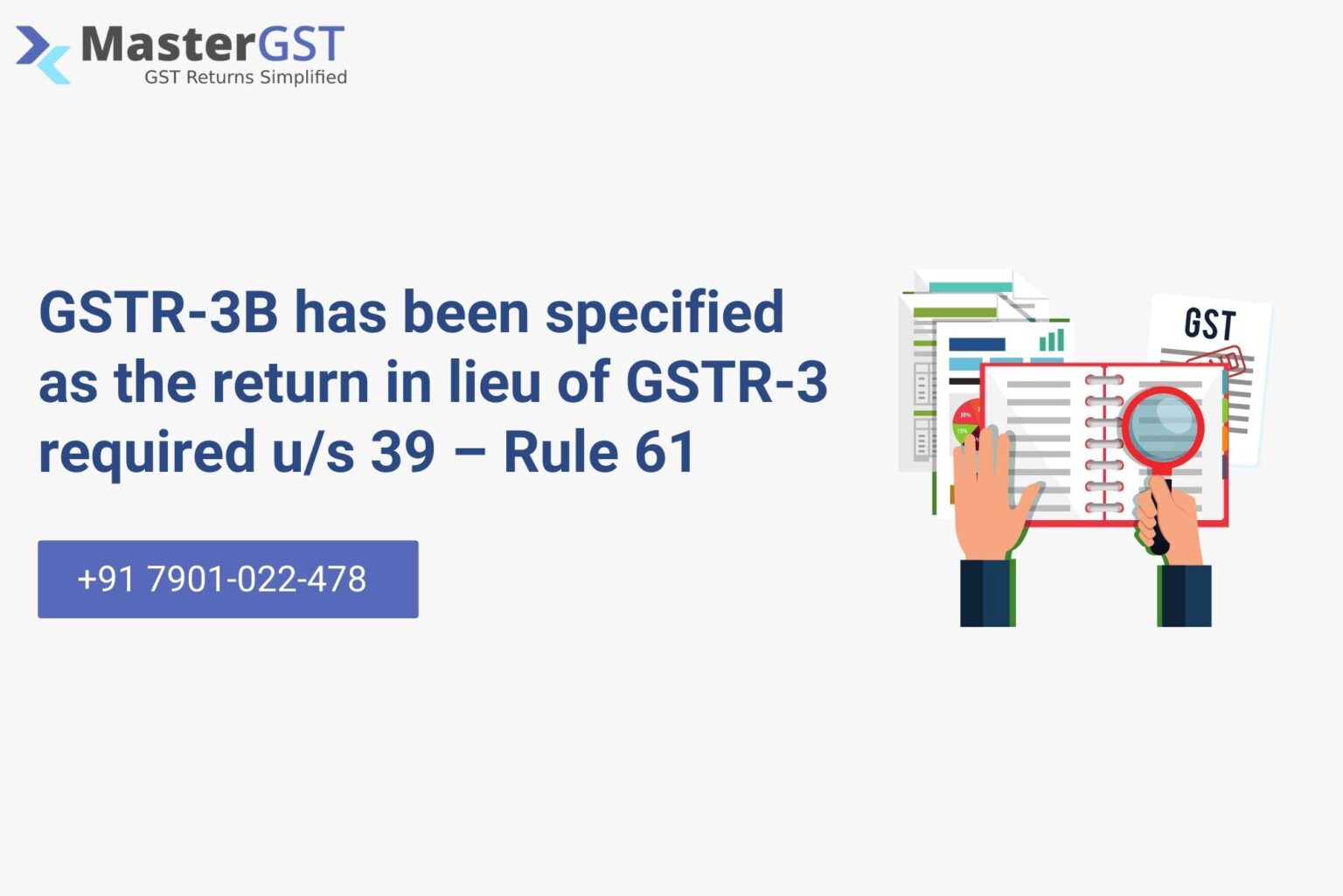 MasterGST
GST Returns Simplified

GSTR-3B has been specified as the return in lieu of GSTR-3 required u/s 39 – Rule 61

+91 7901-022-478

GST